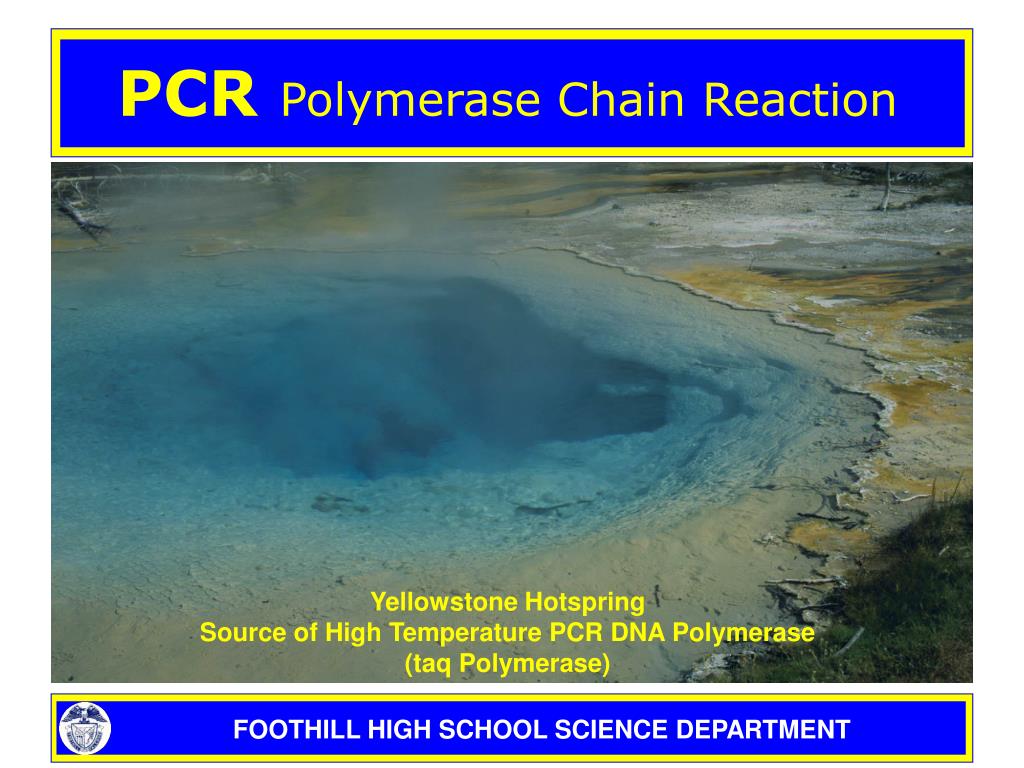 PCR Polymerase Chain Reaction

Yellowstone Hotspring
Source of High Temperature PCR DNA Polymerase
(taq Polymerase)

FOOTHILL HIGH SCHOOL SCIENCE DEPARTMENT